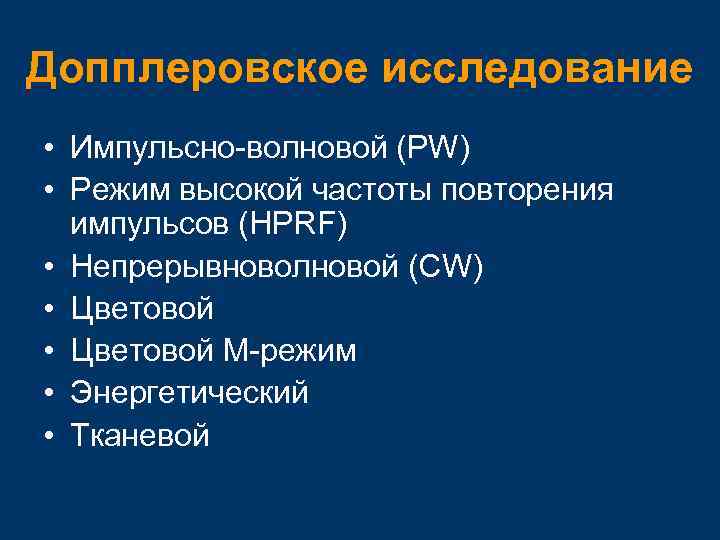 Допплеровское исследование

• Импульсно-волновой (PW)
• Режим высокой частоты повторения импульсов (HPRF)
• Непрерывноволновой (CW)
• Цветовой
• Цветовой М-режим
• Энергетический
• Тканевой